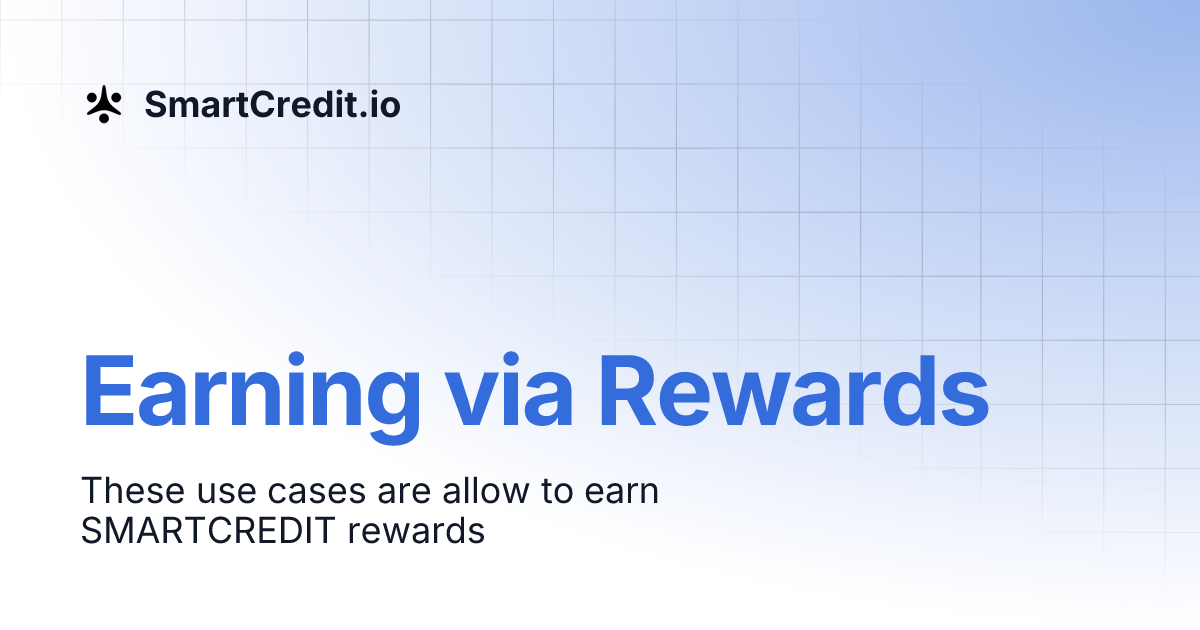 SmartCredit.io

Earning via Rewards

These use cases are allow to earn SMARTCREDIT rewards